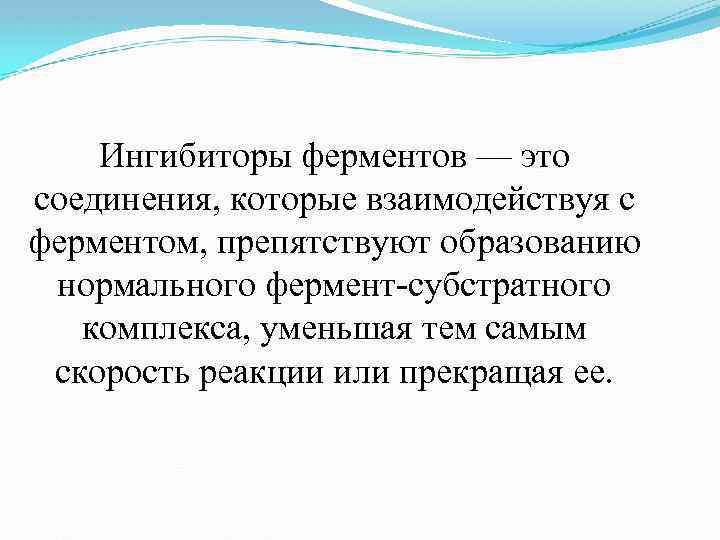 Ингибиторы ферментов — это соединения, которые взаимодействуя с ферментом, препятствуют образованию нормального фермент-субстратного комплекса, уменьшая тем самым скорость реакции или прекращая ее.